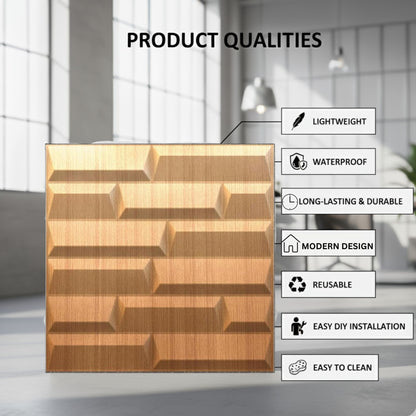 PRODUCT QUALITIES

LIGHTWEIGHT

WATERPROOF

LONG-LASTING & DURABLE

MODERN DESIGN

REUSABLE

EASY DIY INSTALLATION

EASY TO CLEAN